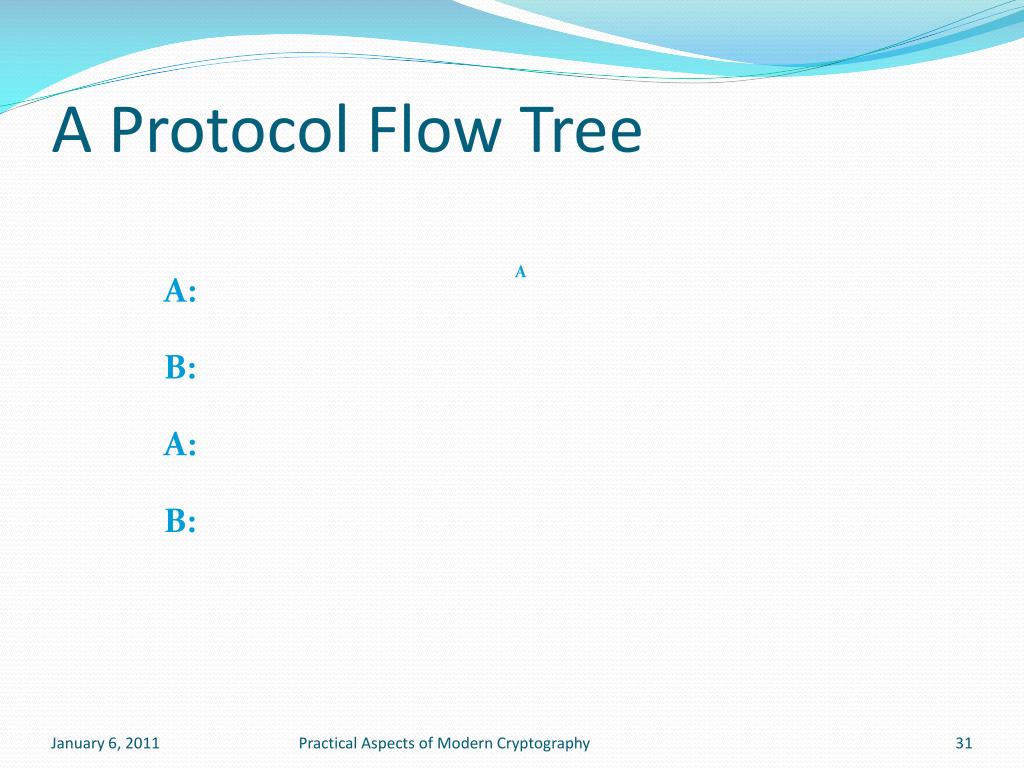 A Protocol Flow Tree

A

A:

B:

A:

B:

January 6, 2011 Practical Aspects of Modern Cryptography 31